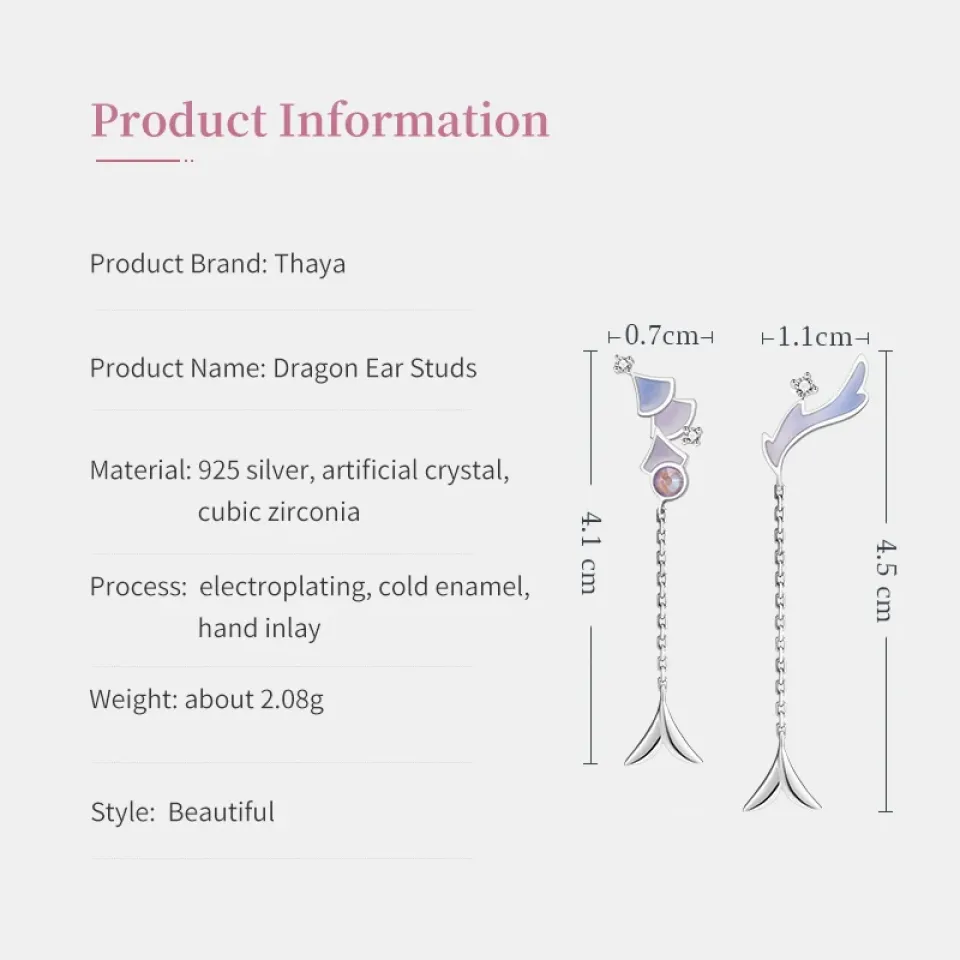 Product Information

Product Brand: Thaya

Product Name: Dragon Ear Studs

Material: 925 silver, artificial crystal, cubic zirconia

Process: electroplating, cold enamel, hand inlay

Weight: about 2.08g

Style: Beautiful

0.7cm

1.1cm

4.1 cm

4.5 cm